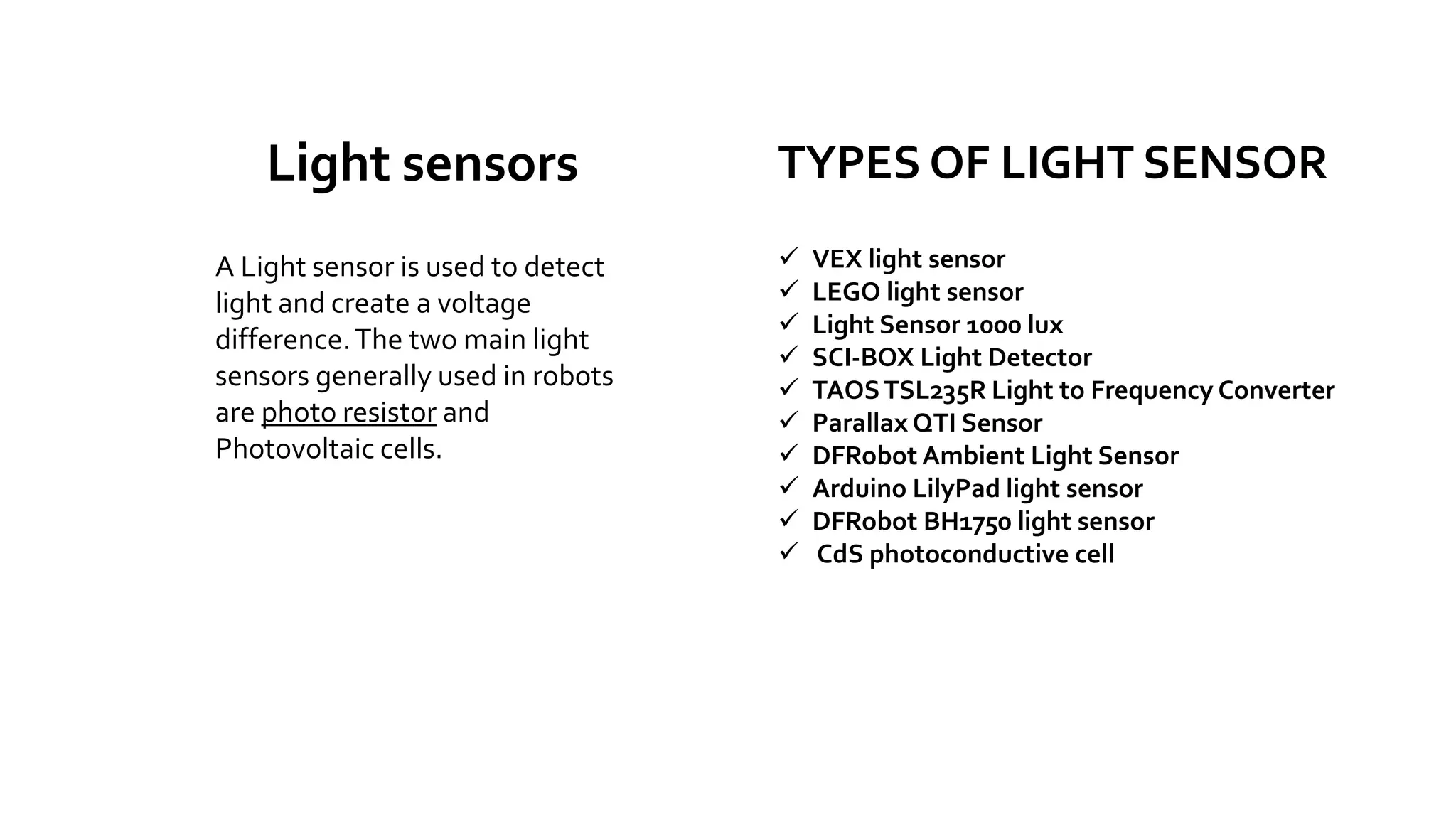 Light sensors

A Light sensor is used to detect light and create a voltage difference. The two main light sensors generally used in robots are photo resistor and Photovoltaic cells.

TYPES OF LIGHT SENSOR

✓ VEX light sensor
✓ LEGO light sensor
✓ Light Sensor 1000 lux
✓ SCI-BOX Light Detector
✓ TAOS TSL235R Light to Frequency Converter
✓ Parallax QTI Sensor
✓ DFRobot Ambient Light Sensor
✓ Arduino LilyPad light sensor
✓ DFRobot BH1750 light sensor
✓ CdS photoconductive cell